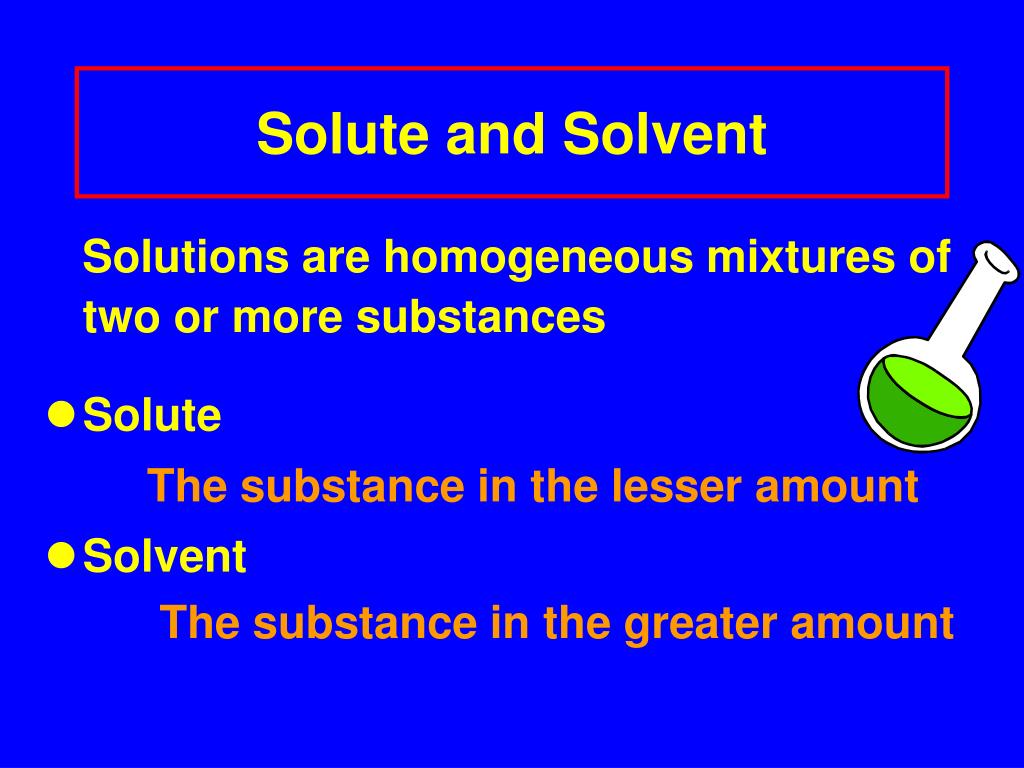 Solute and Solvent

Solutions are homogeneous mixtures of two or more substances

● Solute

The substance in the lesser amount

● Solvent

The substance in the greater amount